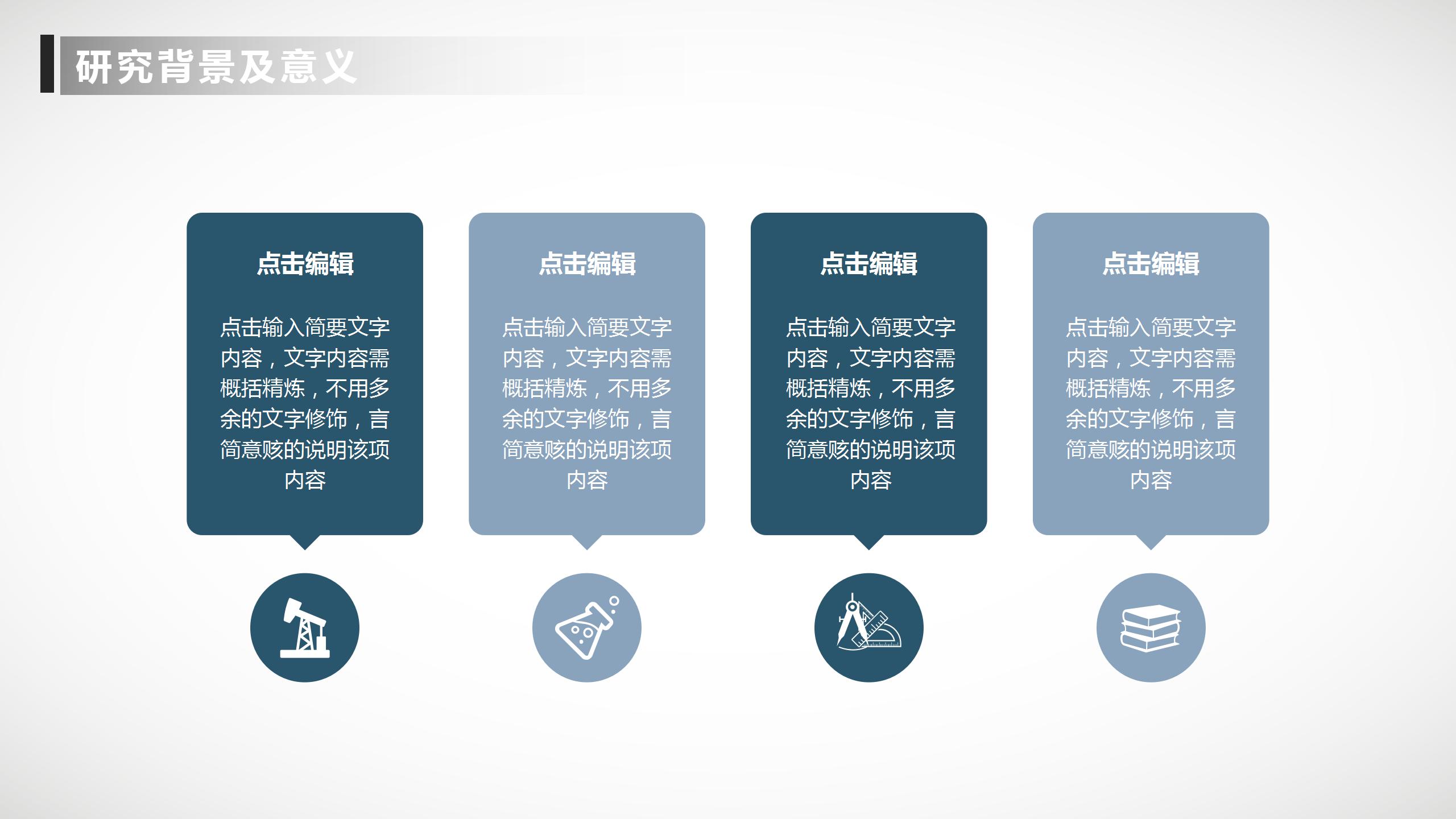 研究背景及意义

点击编辑

点击输入简要文字内容，文字内容需概括精炼，不用多余的文字修饰，言简意赅的说明该项内容

点击编辑

点击输入简要文字内容，文字内容需概括精炼，不用多余的文字修饰，言简意赅的说明该项内容

点击编辑

点击输入简要文字内容，文字内容需概括精炼，不用多余的文字修饰，言简意赅的说明该项内容

点击编辑

点击输入简要文字内容，文字内容需概括精炼，不用多余的文字修饰，言简意赅的说明该项内容